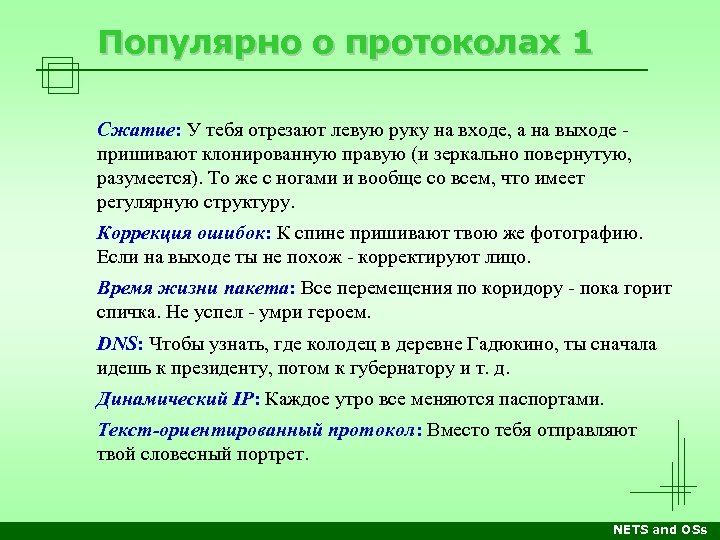 Популярно о протоколах 1

Сжатие: У тебя отрезают левую руку на входе, а на выходе - пришивают клонированную правую (и зеркально повернутую, разумеется). То же с ногами и вообще со всем, что имеет регулярную структуру.

Коррекция ошибок: К спине пришивают твою же фотографию. Если на выходе ты не похож - корректируют лицо.

Время жизни пакета: Все перемещения по коридору - пока горит спичка. Не успел - умри героем.

DNS: Чтобы узнать, где колодец в деревне Гадюкино, ты сначала идешь к президенту, потом к губернатору и т. д.

Динамический IP: Каждое утро все меняются паспортами.

Текст-ориентированный протокол: Вместо тебя отправляют твой словесный портрет.

NETS and OSs